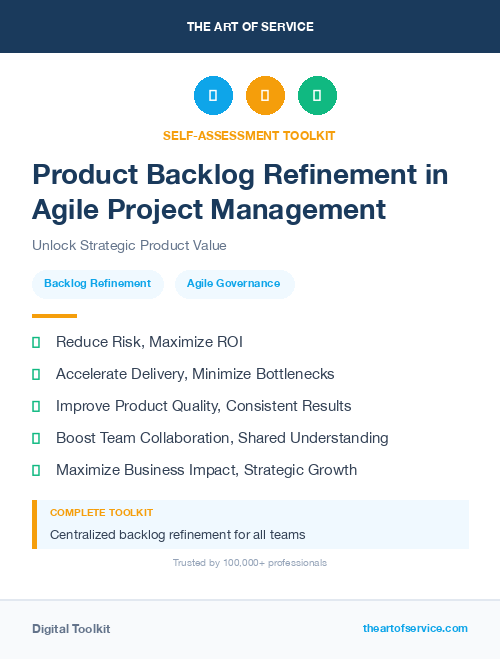 THE ART OF SERVICE

SELF-ASSESSMENT TOOLKIT

Product Backlog Refinement in Agile Project Management

Unlock Strategic Product Value

Backlog Refinement
Agile Governance

Reduce Risk, Maximize ROI
Accelerate Delivery, Minimize Bottlenecks
Improve Product Quality, Consistent Results
Boost Team Collaboration, Shared Understanding
Maximize Business Impact, Strategic Growth

COMPLETE TOOLKIT
Centralized backlog refinement for all teams

Trusted by 100,000+ professionals

Digital Toolkit
theartofservice.com